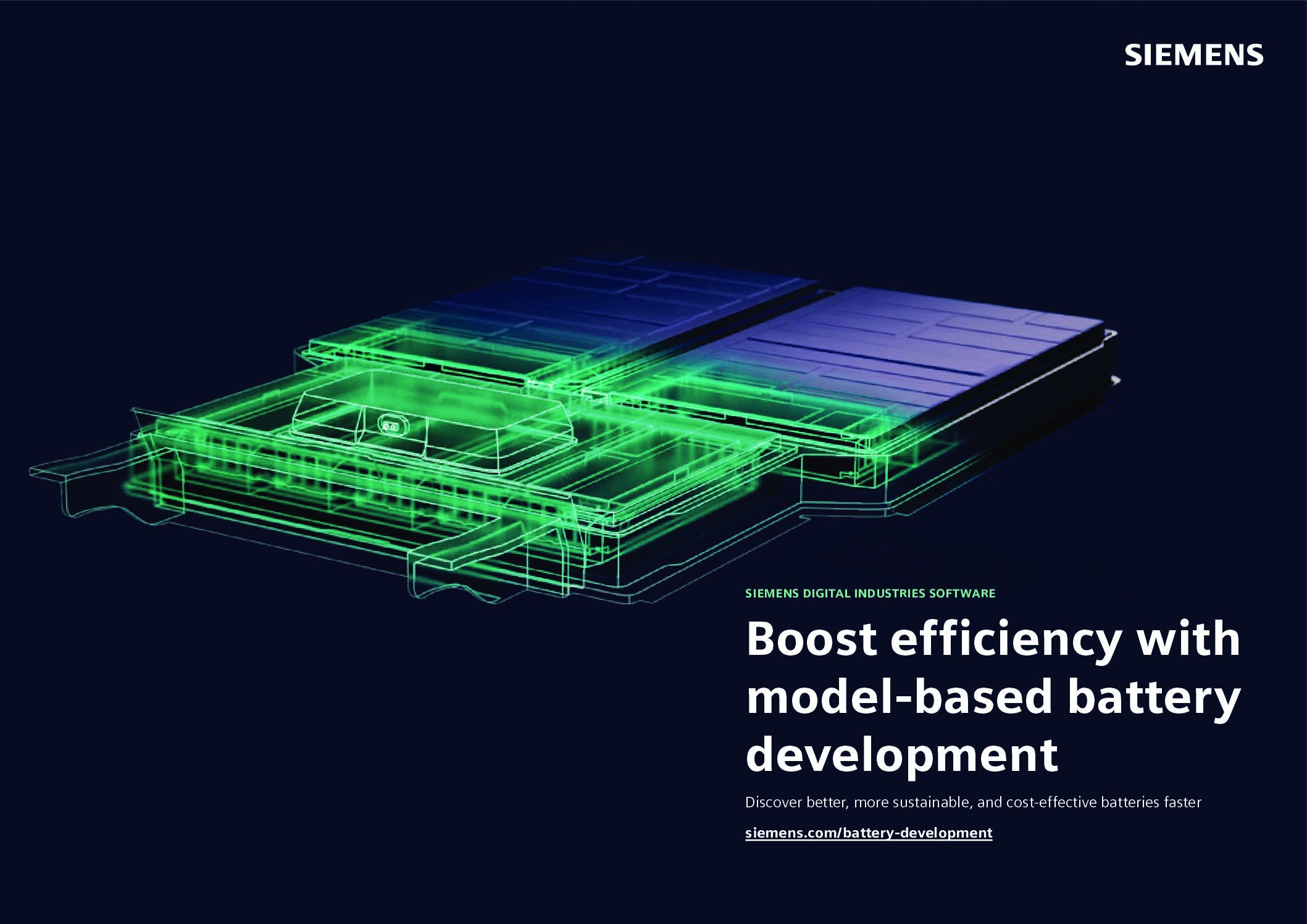 SIEMENS

SIEMENS DIGITAL INDUSTRIES SOFTWARE

Boost efficiency with model-based battery development

Discover better, more sustainable, and cost-effective batteries faster

siemens.com/battery-development